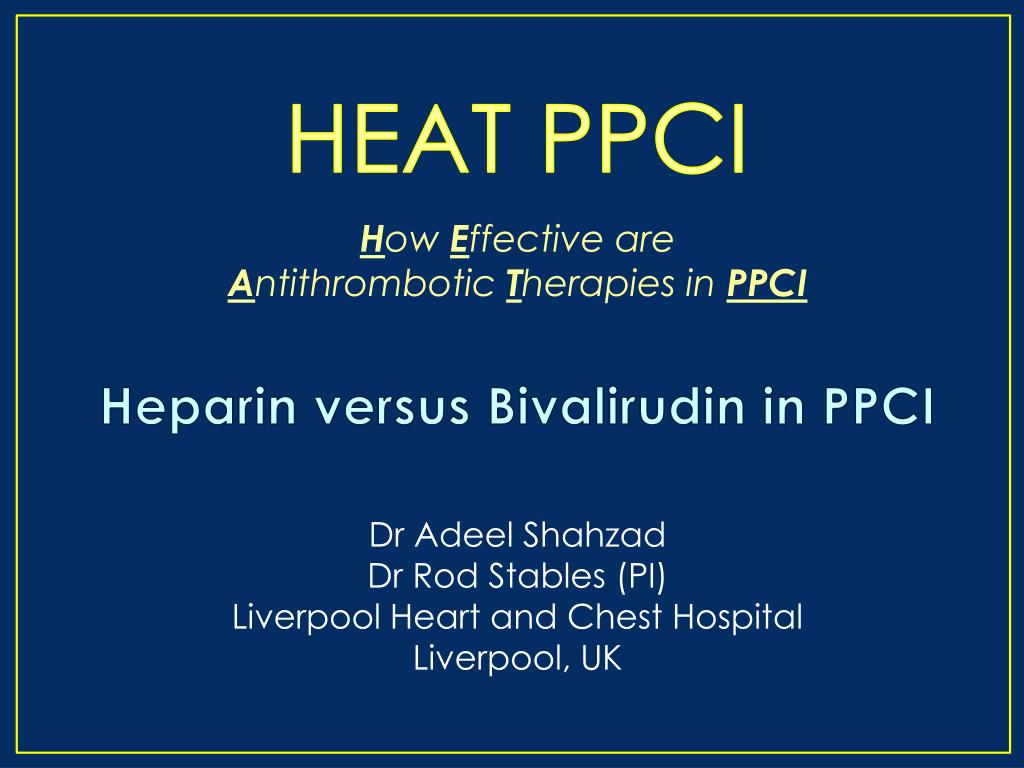 HEAT PPCI

How Effective are Antithrombotic Therapies in PPCI

Heparin versus Bivalirudin in PPCI

Dr Adeel Shahzad
Dr Rod Stables (PI)
Liverpool Heart and Chest Hospital
Liverpool, UK